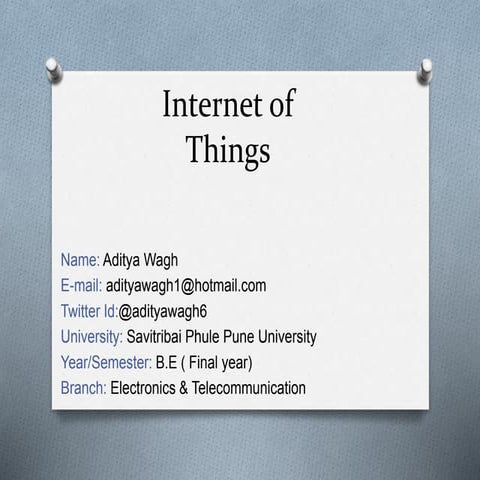 Internet of Things

Name: Aditya Wagh
E-mail: adityawagh1@hotmail.com
Twitter Id:@adityawagh6
University: Savitribai Phule Pune University
Year/Semester: B.E ( Final year)
Branch: Electronics & Telecommunication